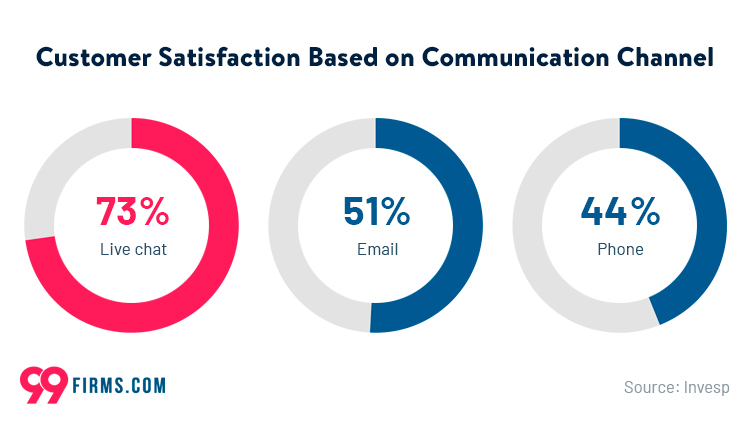 Customer Satisfaction Based on Communication Channel

73%
Live chat

51%
Email

44%
Phone

99 FIRMS.COM

Source: Invesp